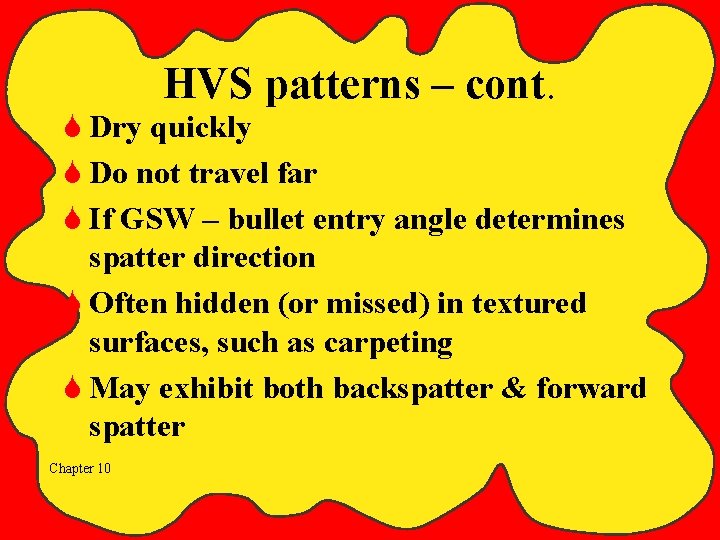 HVS patterns – cont.

Dry quickly

Do not travel far

If GSW – bullet entry angle determines spatter direction

Often hidden (or missed) in textured surfaces, such as carpeting

May exhibit both backspatter & forward spatter

Chapter 10